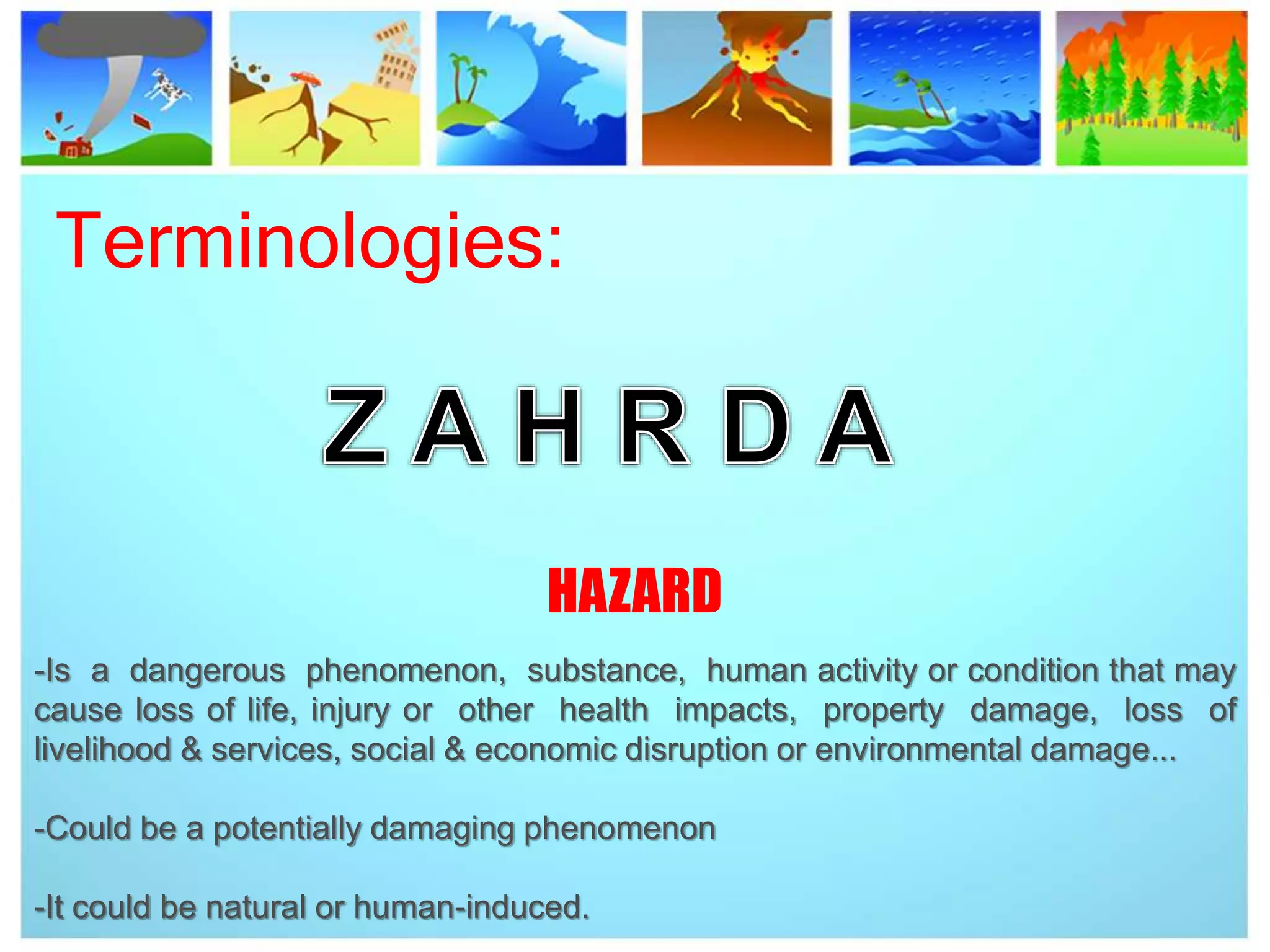 Terminologies:

Z A H R D A

HAZARD

-Is a dangerous phenomenon, substance, human activity or condition that may cause loss of life, injury or other health impacts, property damage, loss of livelihood & services, social & economic disruption or environmental damage...

-Could be a potentially damaging phenomenon

-It could be natural or human-induced.